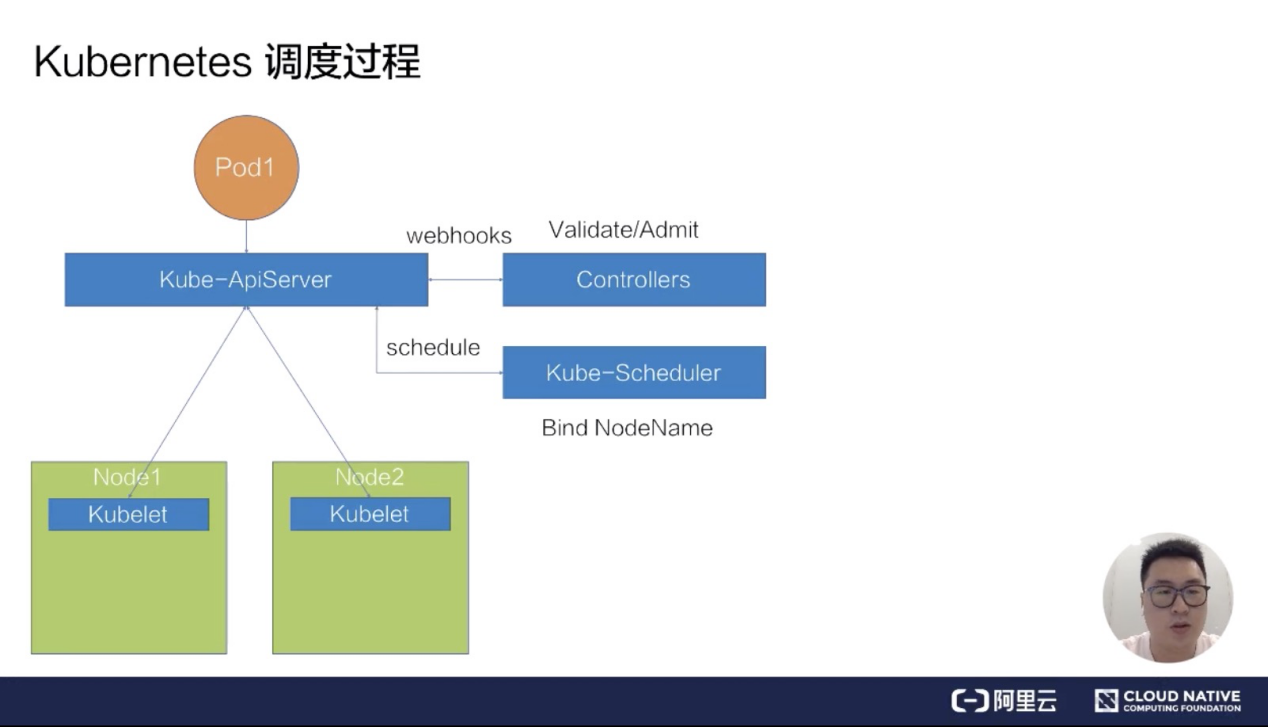 Kubernetes 调度过程

Pod1

webhooks

Validate/Admit

Kube-ApiServer

Controllers

schedule

Kube-Scheduler

Bind NodeName

Node1

Kubelet

Node2

Kubelet

阿里云

CLOUD NATIVE
COMPUTING FOUNDATION